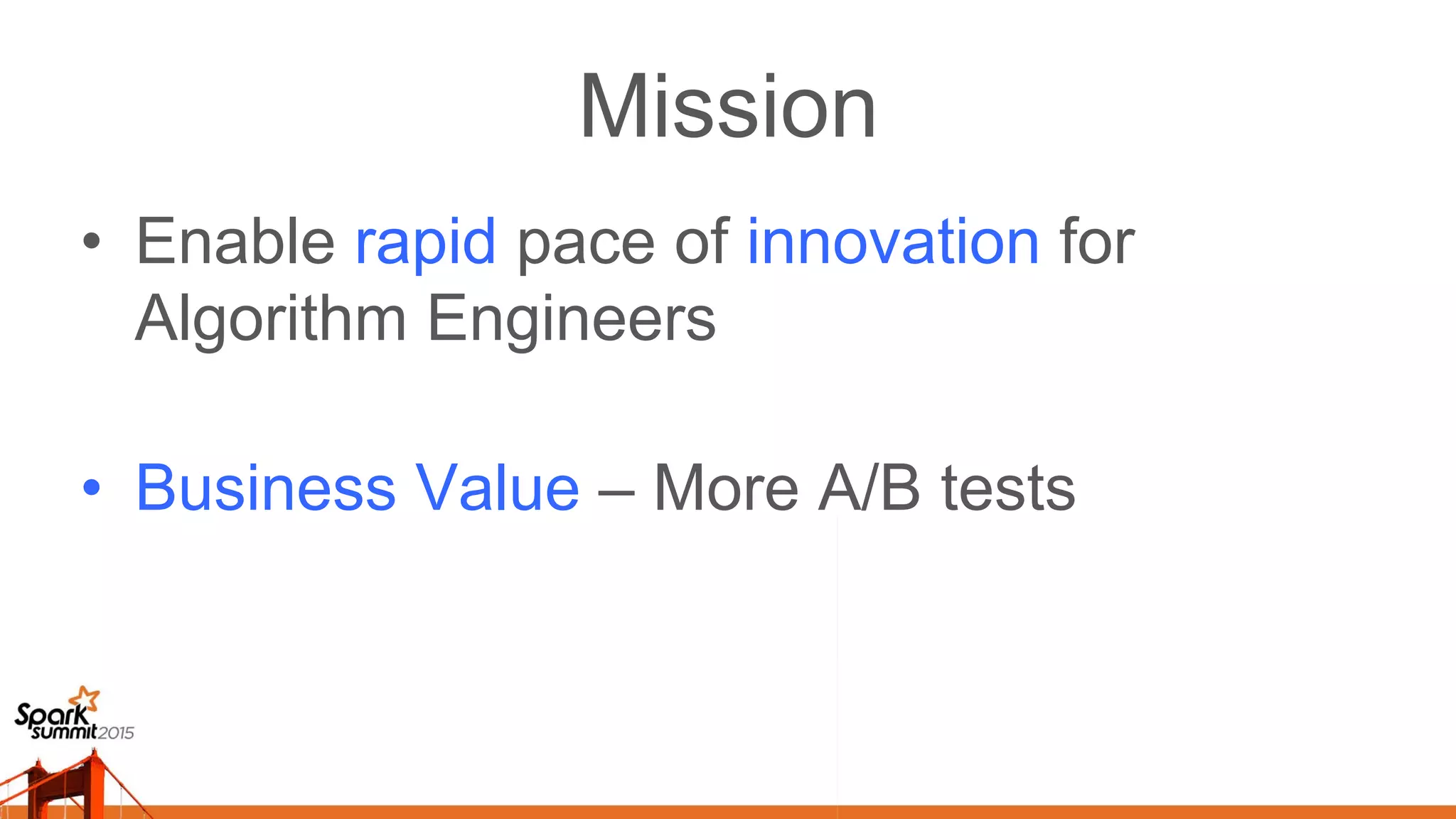 Mission

• Enable rapid pace of innovation for Algorithm Engineers

• Business Value – More A/B tests

Spark summit 2015